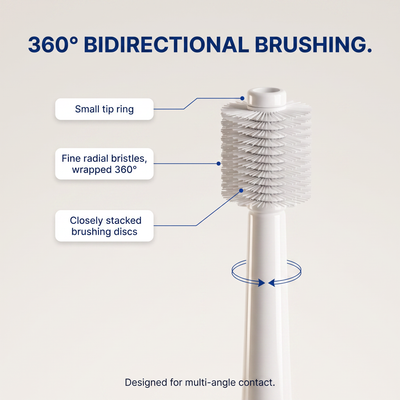 360° BIDIRECTIONAL BRUSHING.

Small tip ring

Fine radial bristles, wrapped 360°

Closely stacked brushing discs

Designed for multi-angle contact.